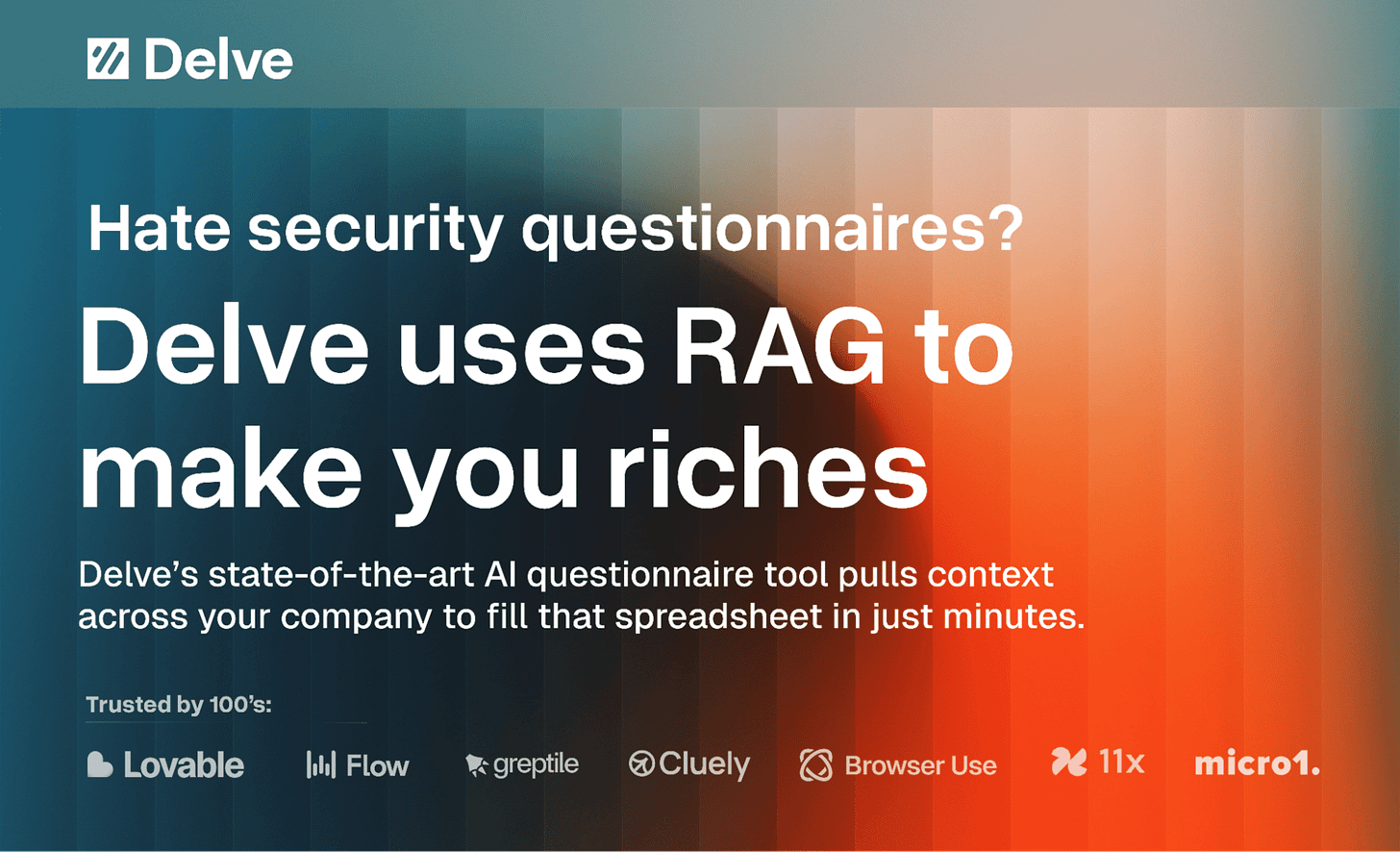 Delve

Hate security questionnaires?

Delve uses RAG to make you riches

Delve's state-of-the-art AI questionnaire tool pulls context across your company to fill that spreadsheet in just minutes.

Trusted by 100's:

Lovable Flow greptile Cluely Browser Use 11x micro1.